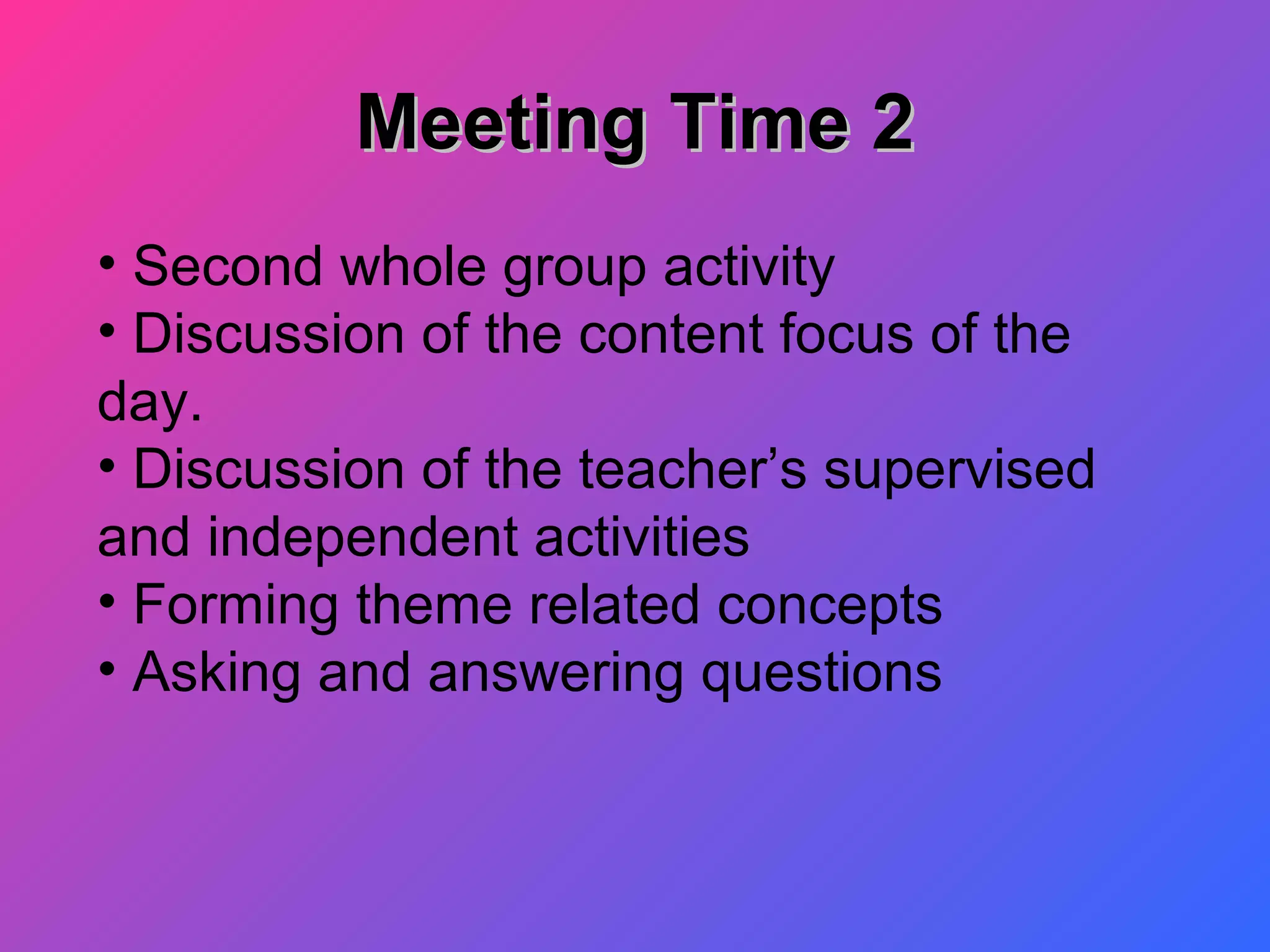 Meeting Time 2

• Second whole group activity
• Discussion of the content focus of the day.
• Discussion of the teacher’s supervised and independent activities
• Forming theme related concepts
• Asking and answering questions